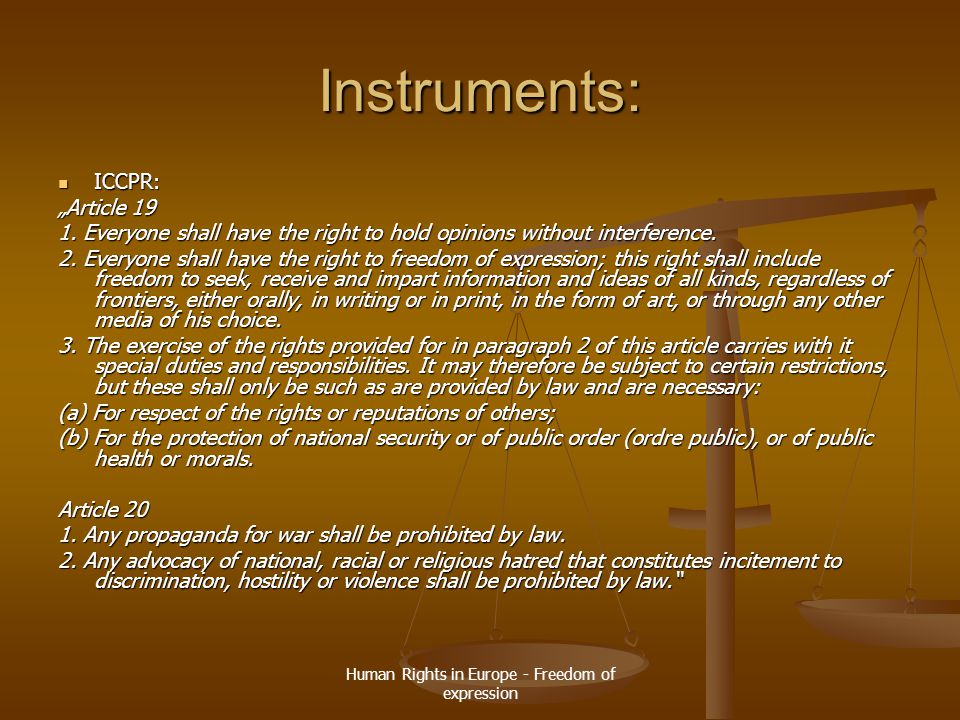 Instruments:

ICCPR:

„Article 19

1. Everyone shall have the right to hold opinions without interference.

2. Everyone shall have the right to freedom of expression; this right shall include freedom to seek, receive and impart information and ideas of all kinds, regardless of frontiers, either orally, in writing or in print, in the form of art, or through any other media of his choice.

3. The exercise of the rights provided for in paragraph 2 of this article carries with it special duties and responsibilities. It may therefore be subject to certain restrictions, but these shall only be such as are provided by law and are necessary:

(a) For respect of the rights or reputations of others;

(b) For the protection of national security or of public order (ordre public), or of public health or morals.

Article 20

1. Any propaganda for war shall be prohibited by law.

2. Any advocacy of national, racial or religious hatred that constitutes incitement to discrimination, hostility or violence shall be prohibited by law."

Human Rights in Europe - Freedom of expression